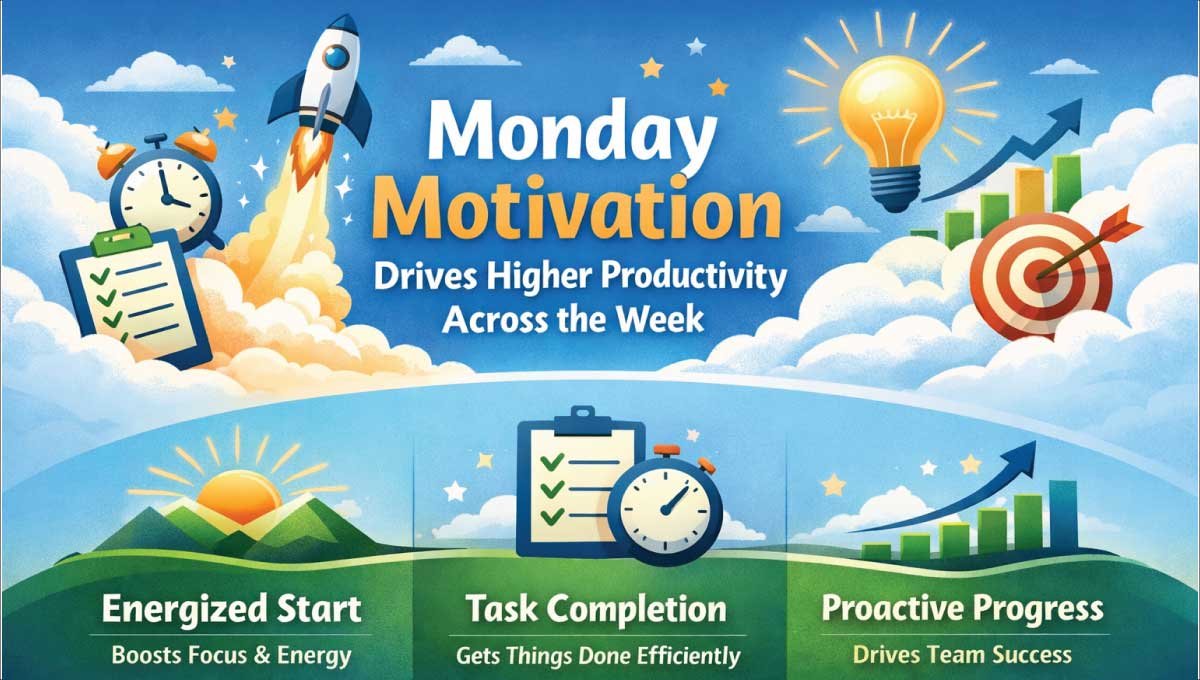 Monday Motivation
Drives Higher Productivity Across the Week

Energized Start
Boosts Focus & Energy

Task Completion
Gets Things Done Efficiently

Proactive Progress
Drives Team Success